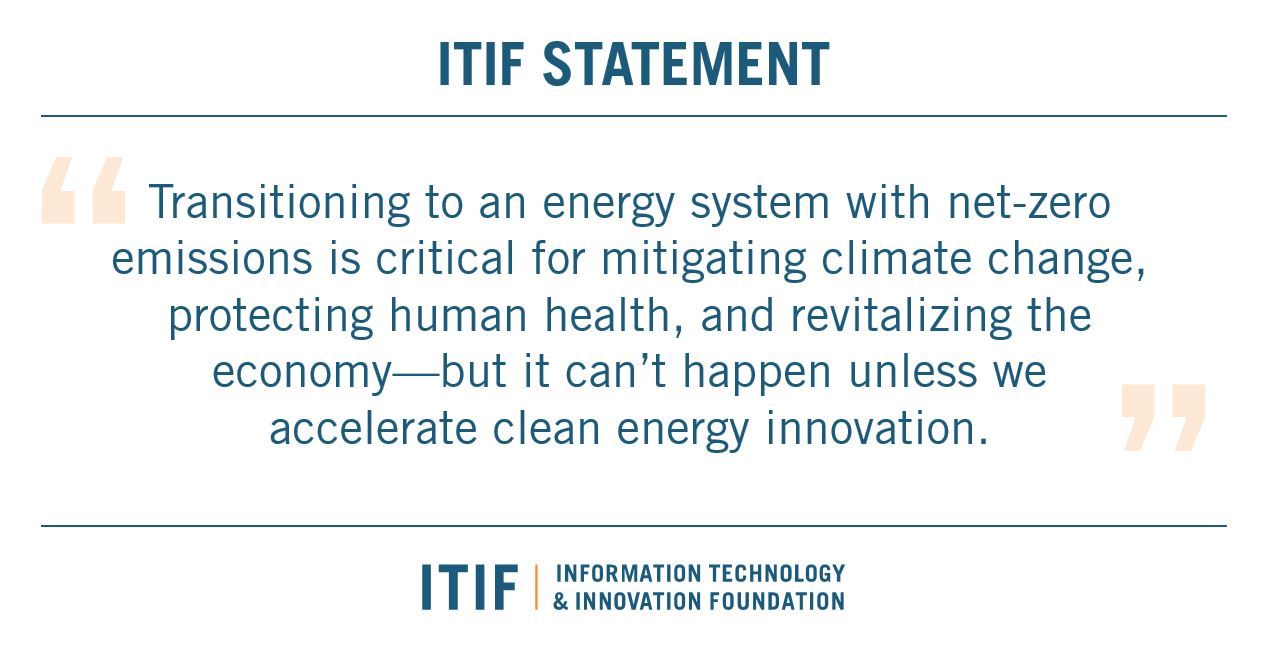 ITIF STATEMENT

“Transitioning to an energy system with net-zero emissions is critical for mitigating climate change, protecting human health, and revitalizing the economy—but it can’t happen unless we accelerate clean energy innovation.”

ITIF | INFORMATION TECHNOLOGY & INNOVATION FOUNDATION